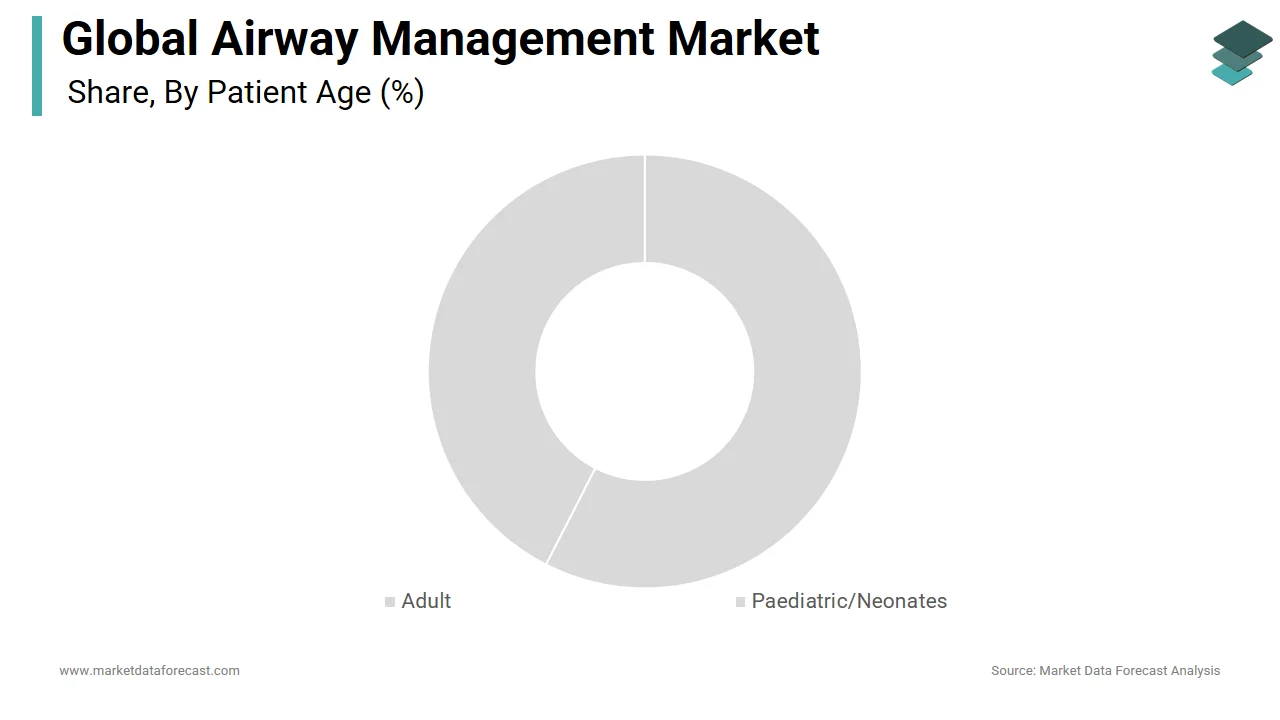 Global Airway Management Market
Share, By Patient Age (%)

Adult
Paediatric/Neonates

www.marketdataforecast.com
Source: Market Data Forecast Analysis